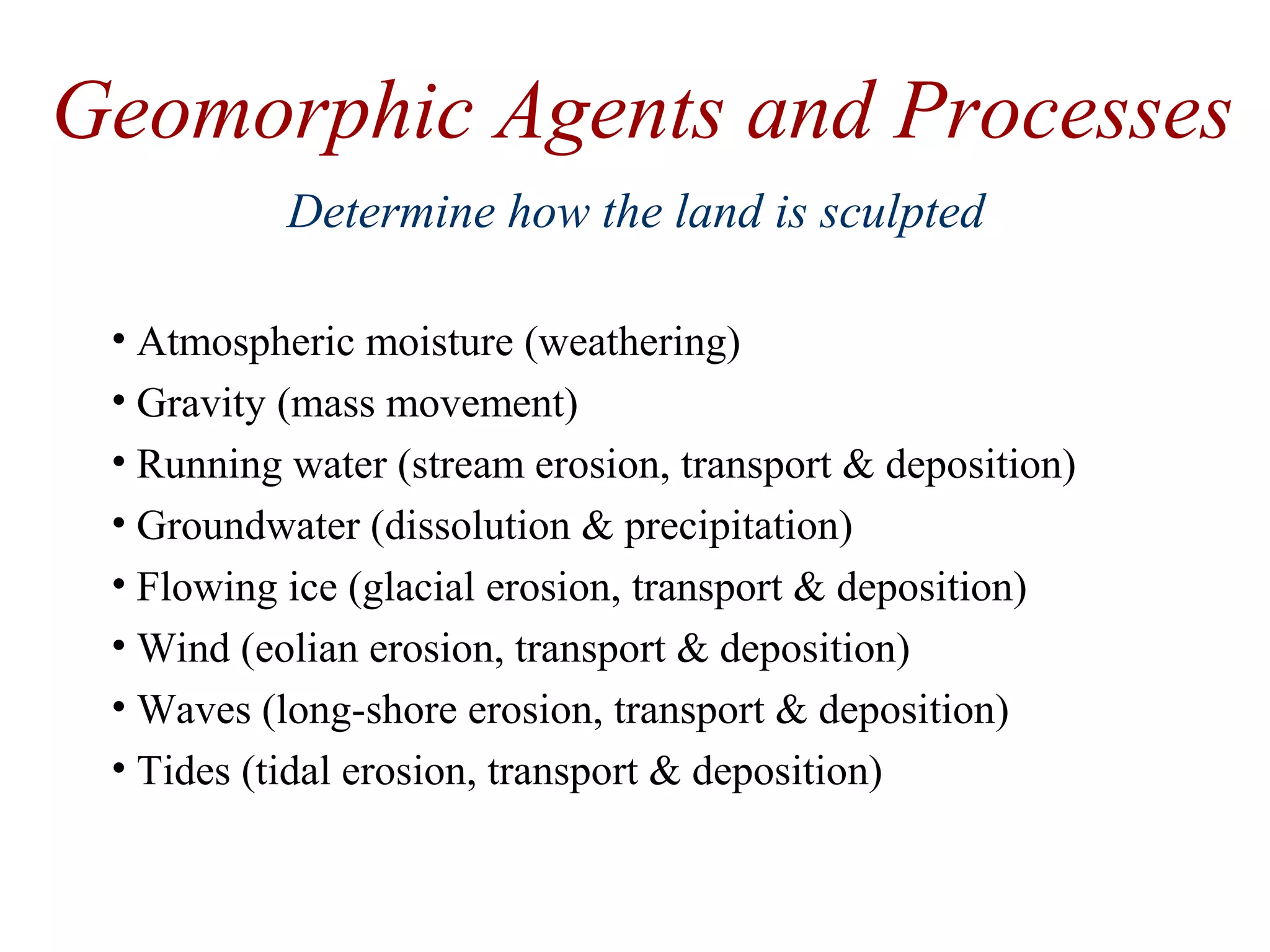 Geomorphic Agents and Processes

Determine how the land is sculpted

• Atmospheric moisture (weathering)
• Gravity (mass movement)
• Running water (stream erosion, transport & deposition)
• Groundwater (dissolution & precipitation)
• Flowing ice (glacial erosion, transport & deposition)
• Wind (eolian erosion, transport & deposition)
• Waves (long-shore erosion, transport & deposition)
• Tides (tidal erosion, transport & deposition)